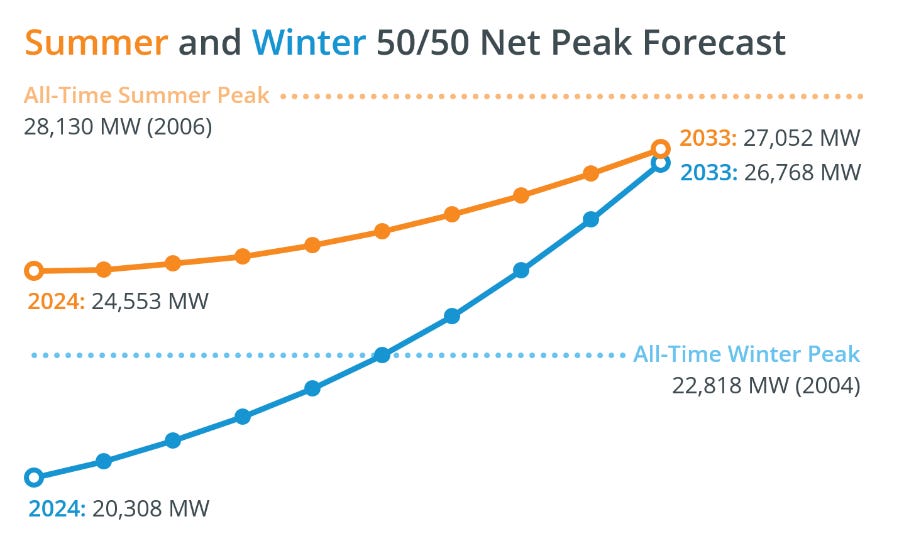 Summer and Winter 50/50 Net Peak Forecast

All-Time Summer Peak
28,130 MW (2006)

2033: 27,052 MW
2033: 26,768 MW

2024: 24,553 MW

All-Time Winter Peak
22,818 MW (2004)

2024: 20,308 MW